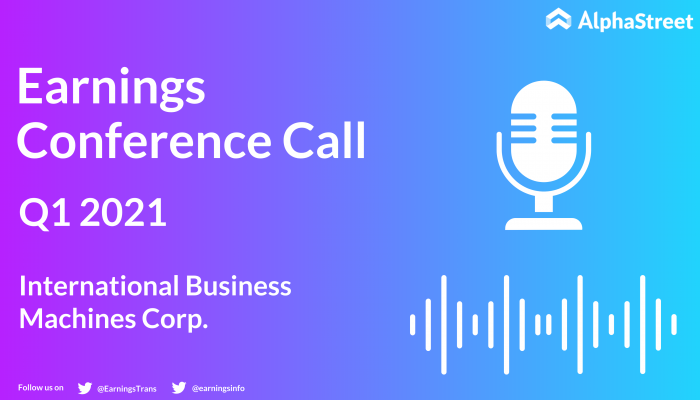 AlphaStreet

Earnings Conference Call

Q1 2021

International Business Machines Corp.

Follow us on @EarningsTrans @earningsinfo